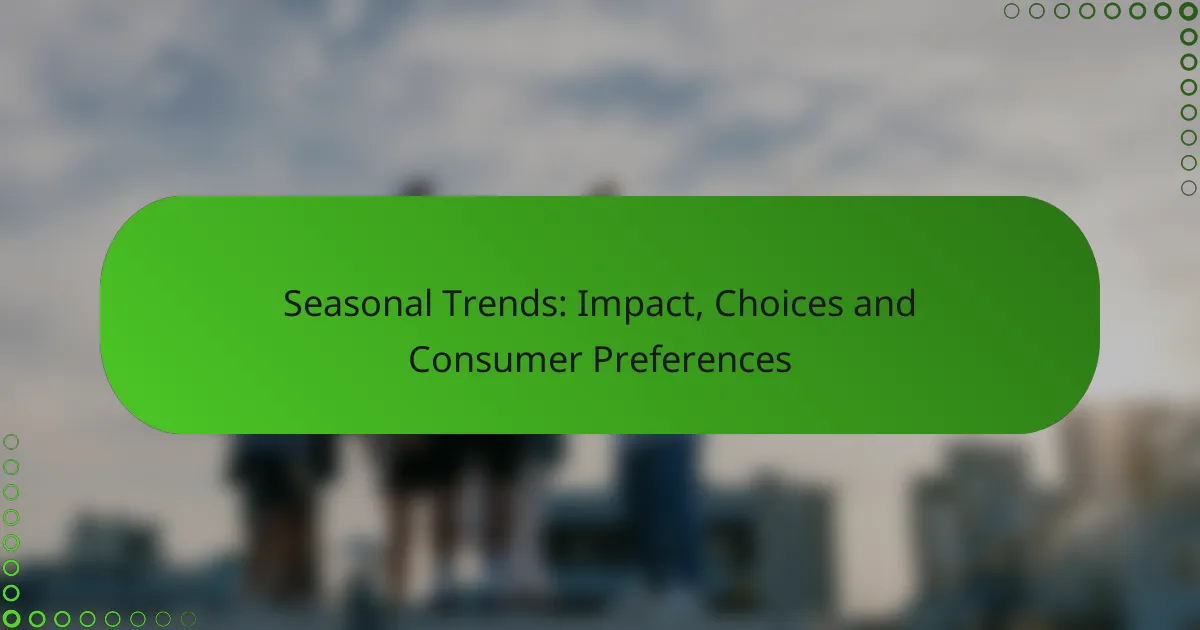 Seasonal Trends: Impact, Choices and Consumer Preferences